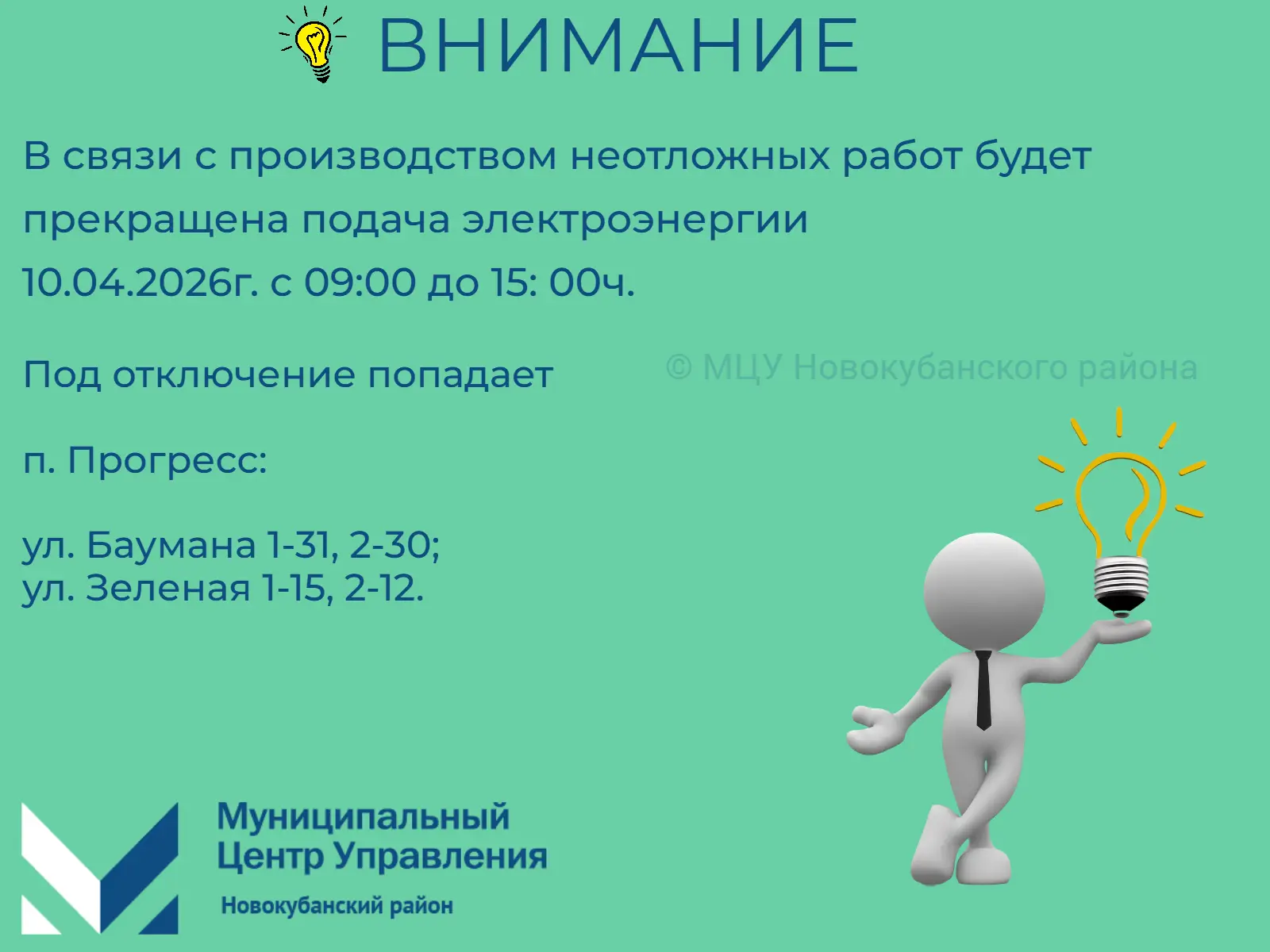 ВНИМАНИЕ

В связи с производством неотложных работ будет прекращена подача электроэнергии
10.04.2026г. с 09:00 до 15: 00ч.

Под отключение попадает

© МЦУ Новокубанского района

п. Прогресс:

ул. Баумана 1-31, 2-30;
ул. Зеленая 1-15, 2-12.

Муниципальный
Центр Управления
Новокубанский район